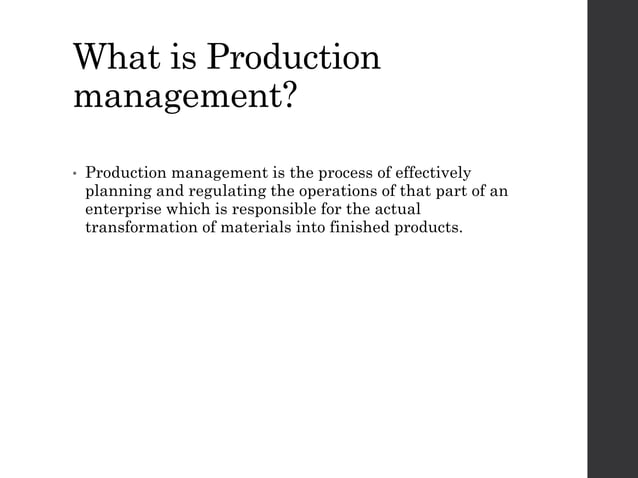 What is Production management?

• Production management is the process of effectively planning and regulating the operations of that part of an enterprise which is responsible for the actual transformation of materials into finished products.